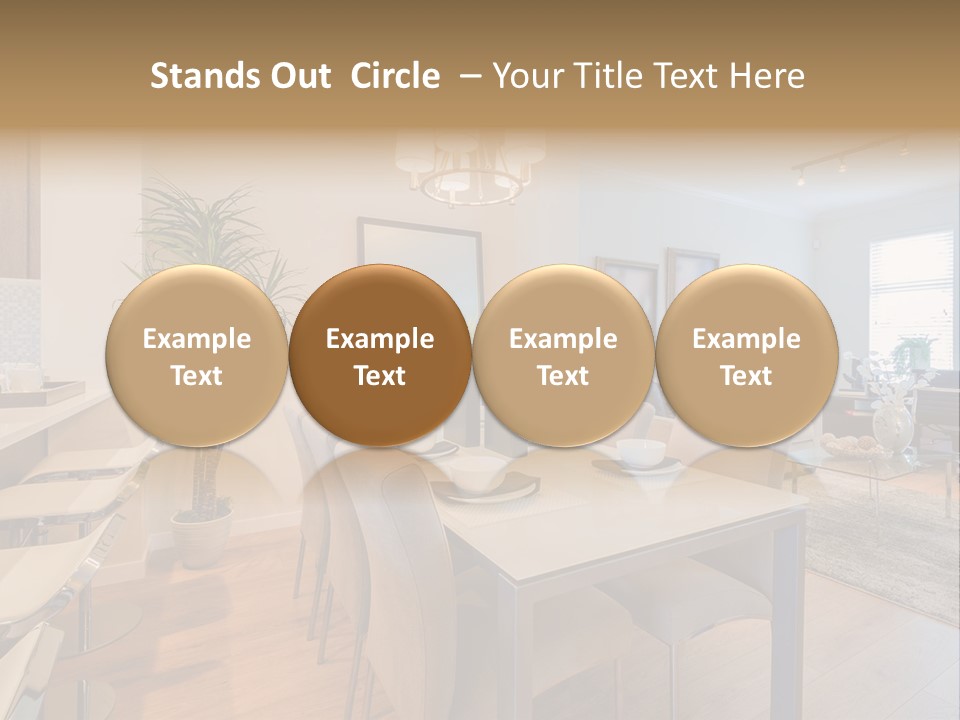 Stands Out Circle – Your Title Text Here

Example Text

Example Text

Example Text

Example Text